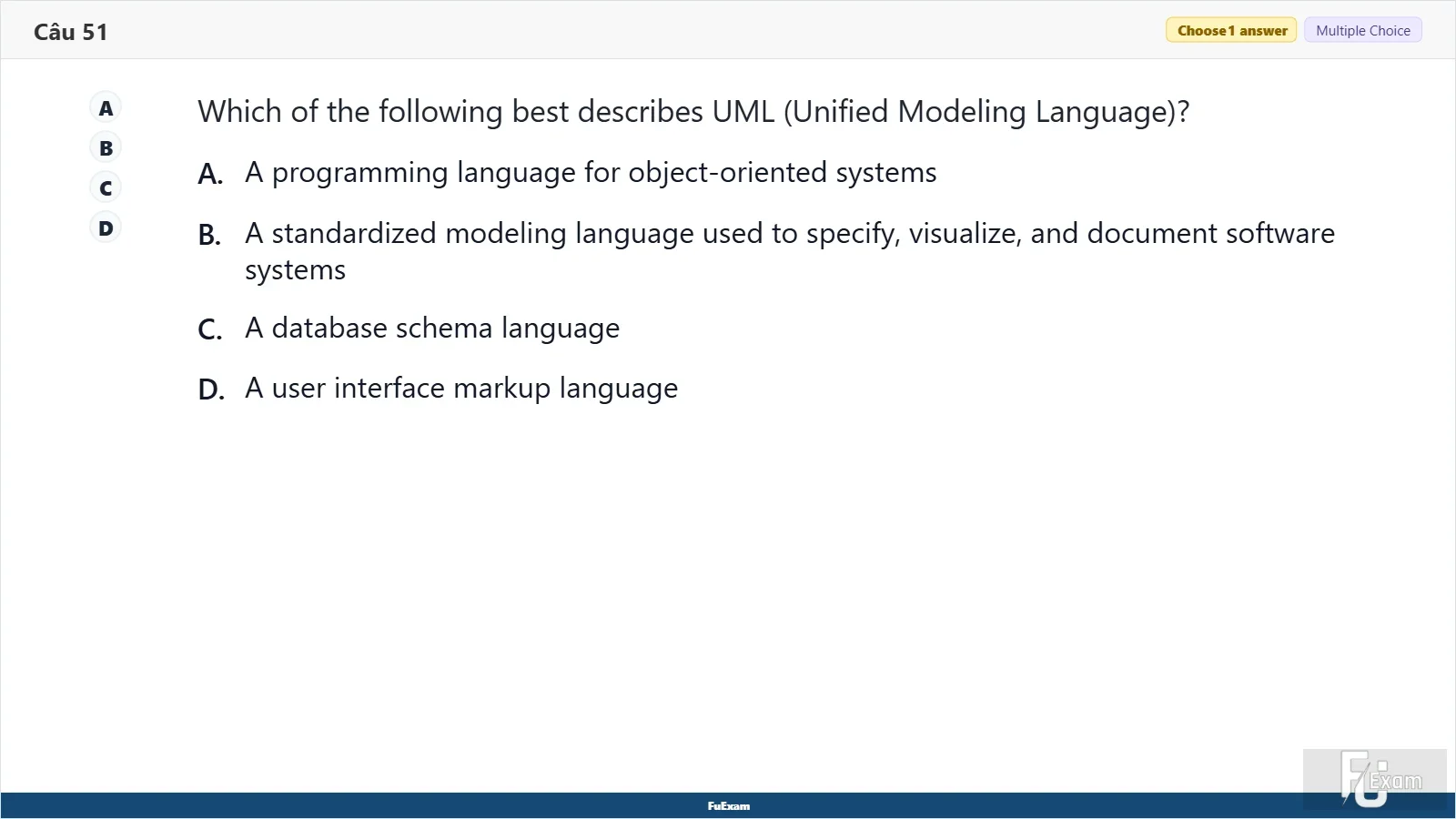 Câu 51

Choose 1 answer

Multiple Choice

A

B

C

D

Which of the following best describes UML (Unified Modeling Language)?

A. A programming language for object-oriented systems

B. A standardized modeling language used to specify, visualize, and document software systems

C. A database schema language

D. A user interface markup language

FuExam

FU Exam